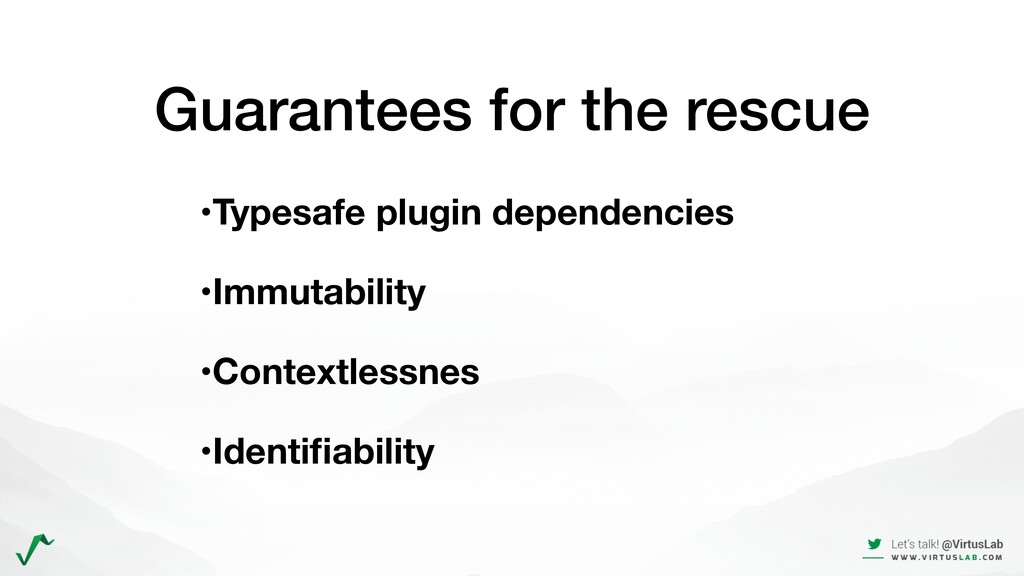 Guarantees for the rescue

•Typesafe plugin dependencies

•Immutability

•Contextlessnes

•Identifiability

Let's talk! @VirtusLab
WWW.VIRTUSLAB.COM